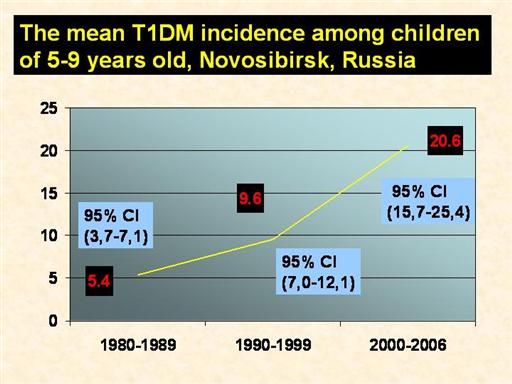 The mean T1DM incidence among children of 5-9 years old, Novosibirsk, Russia

25
20
15
10
5
0

20.6

95% CI
(15,7-25,4)

9.6

95% CI
(3,7-7,1)

95% CI
(7,0-12,1)

5.4

1980-1989
1990-1999
2000-2006